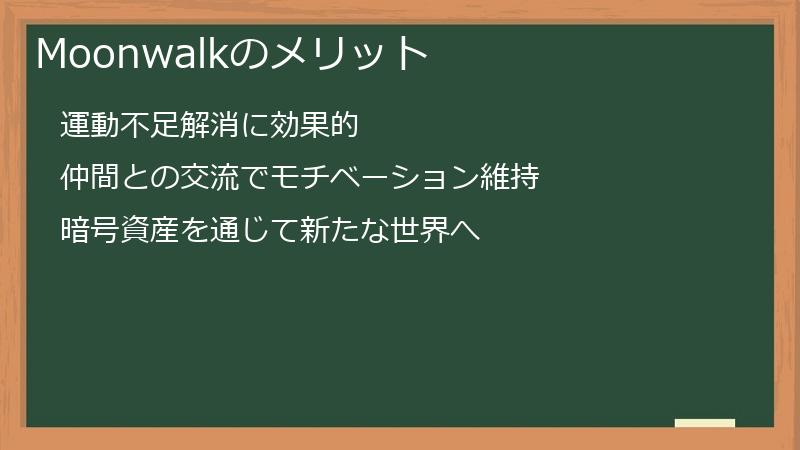 Moonwalkのメリット

運動不足解消に効果的

仲間との交流でモチベーション維持

暗号資産を通じて新たな世界へ